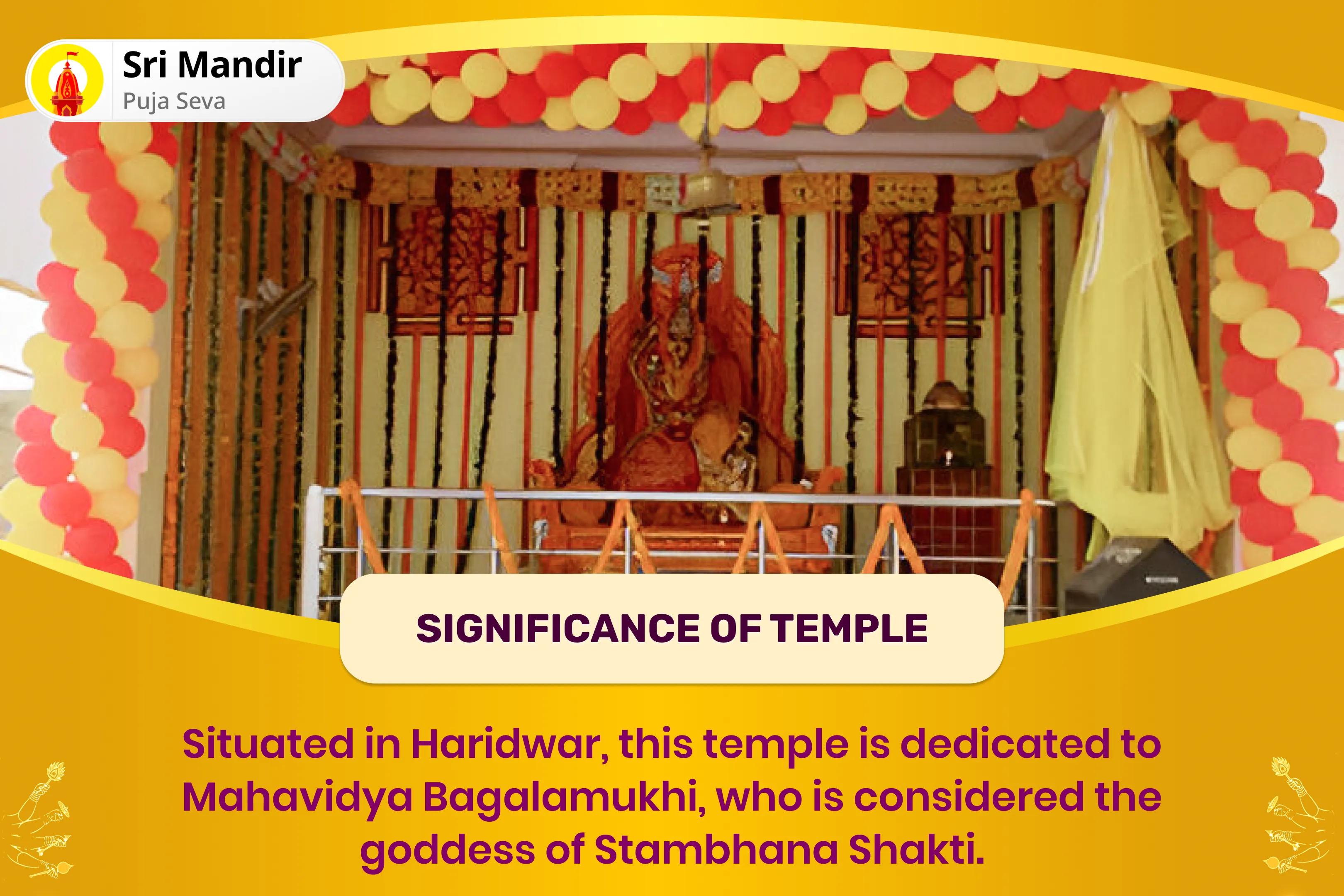 Sri Mandir
Puja Seva

SIGNIFICANCE OF TEMPLE

Situated in Haridwar, this temple is dedicated to Mahavidya Bagalamukhi, who is considered the goddess of Stambhana Shakti.